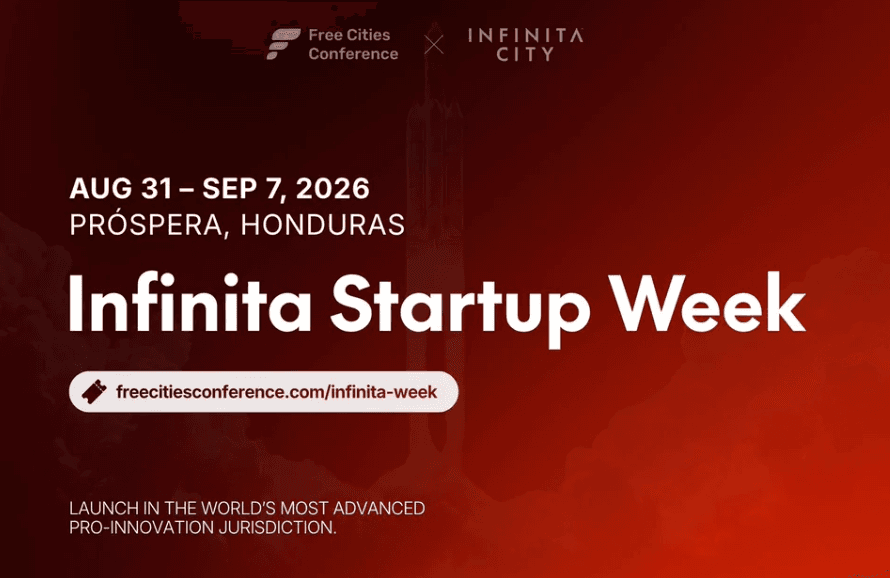 Free Cities Conference × INFINITA CITY

AUG 31 – SEP 7, 2026
PRÓSPERA, HONDURAS

Infinita Startup Week

freecitiesconference.com/infinita-week

LAUNCH IN THE WORLD'S MOST ADVANCED PRO-INNOVATION JURISDICTION.